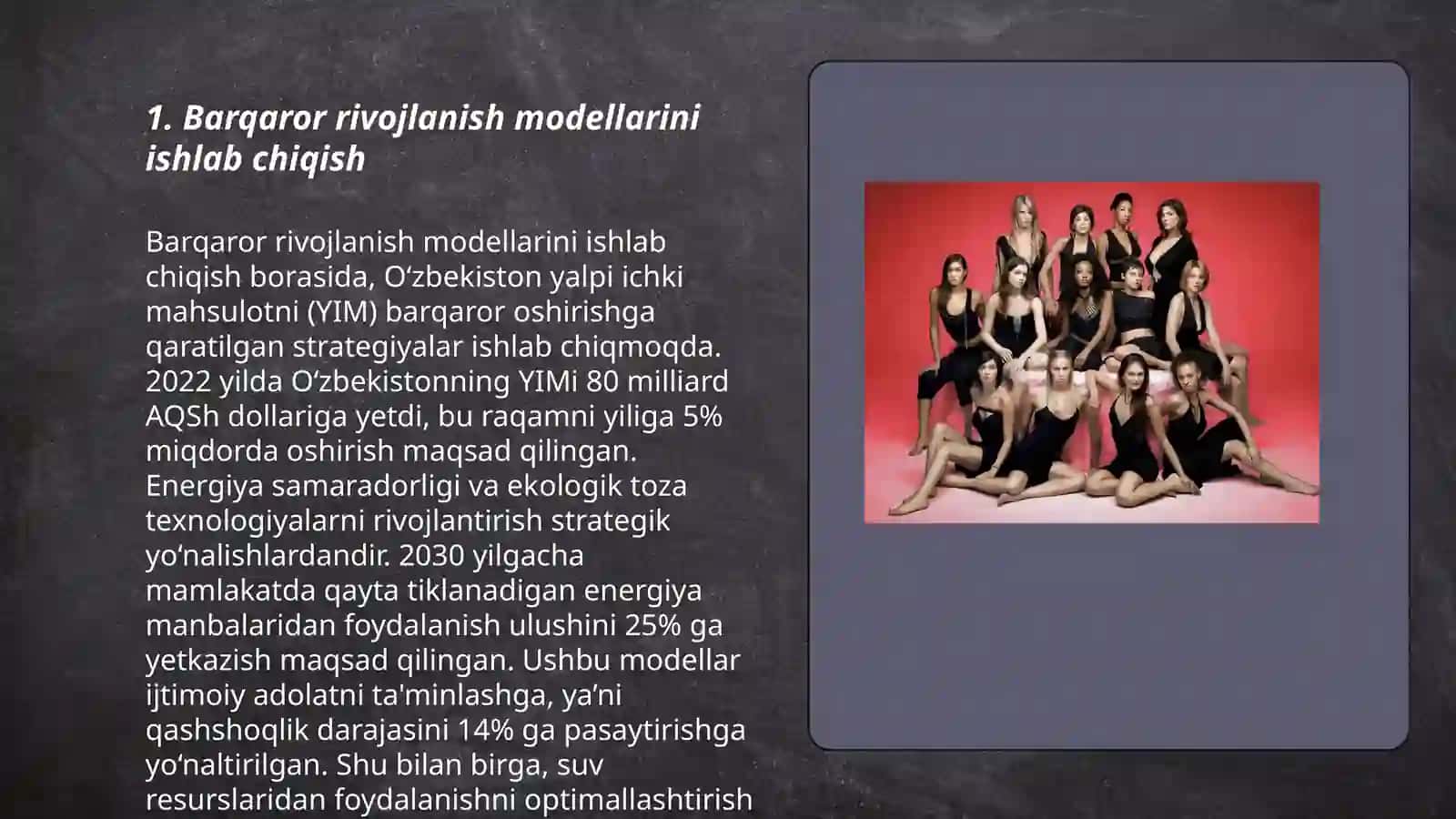 1. Barqaror rivojlanish modellarini ishlab chiqish

Barqaror rivojlanish modellarini ishlab chiqish borasida, O‘zbekiston yalpi ichki mahsulotni (YIM) barqaror oshirishga qaratilgan strategiyalar ishlab chiqmoqda. 2022 yilda O‘zbekistonning YIMi 80 milliard AQSh dollariga yetdi, bu raqamni yiliga 5% miqdorda oshirish maqsad qilingan. Energiya samaradorligi va ekologik toza texnologiyalarni rivojlantirish strategik yo‘nalishlardandir. 2030 yilgacha mamlakatda qayta tiklanadigan energiya manbalaridan foydalanish ulushini 25% ga yetkazish maqsad qilingan. Ushbu modellar ijtimoiy adolatni ta'minlashga, ya’ni qashshoqlik darajasini 14% ga pasaytirishga yo‘naltirilgan. Shu bilan birga, suv resurslaridan foydalanishni optimallashtirish